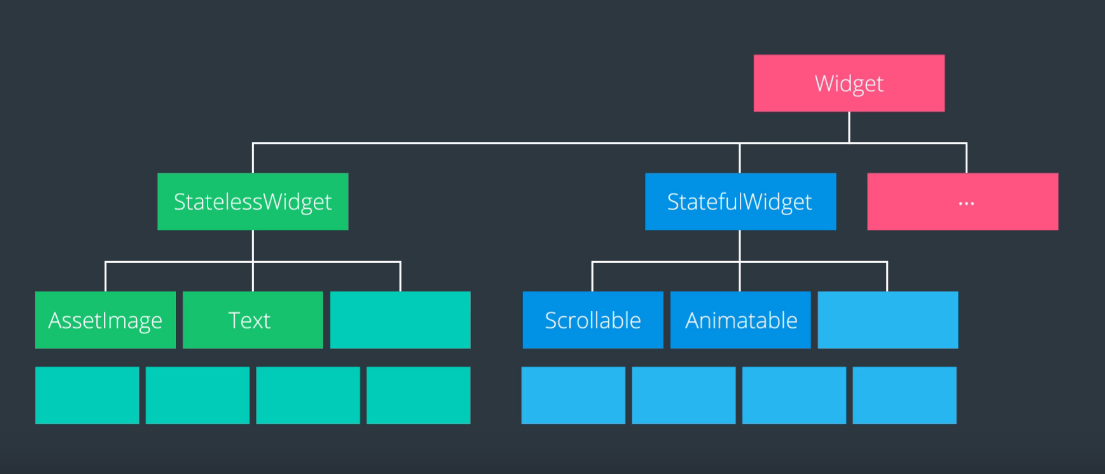 Widget

StatelessWidget

StatefulWidget

...

AssetImage

Text

Scrollable

Animatable